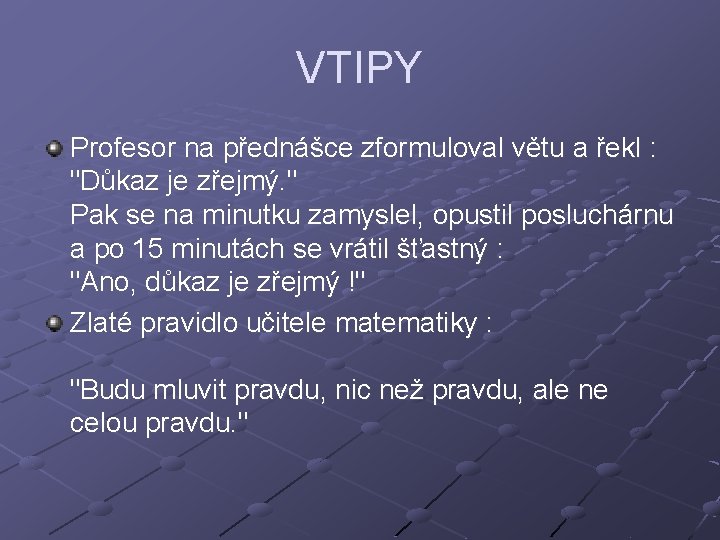 VTIPY

Profesor na přednášce zformuloval větu a řekl : "Důkaz je zřejmý."
Pak se na minutku zamyslel, opustil posluchárnu a po 15 minutách se vrátil šťastný :
"Ano, důkaz je zřejmý !"

Zlaté pravidlo učitele matematiky :

"Budu mluvit pravdu, nic než pravdu, ale ne celou pravdu."